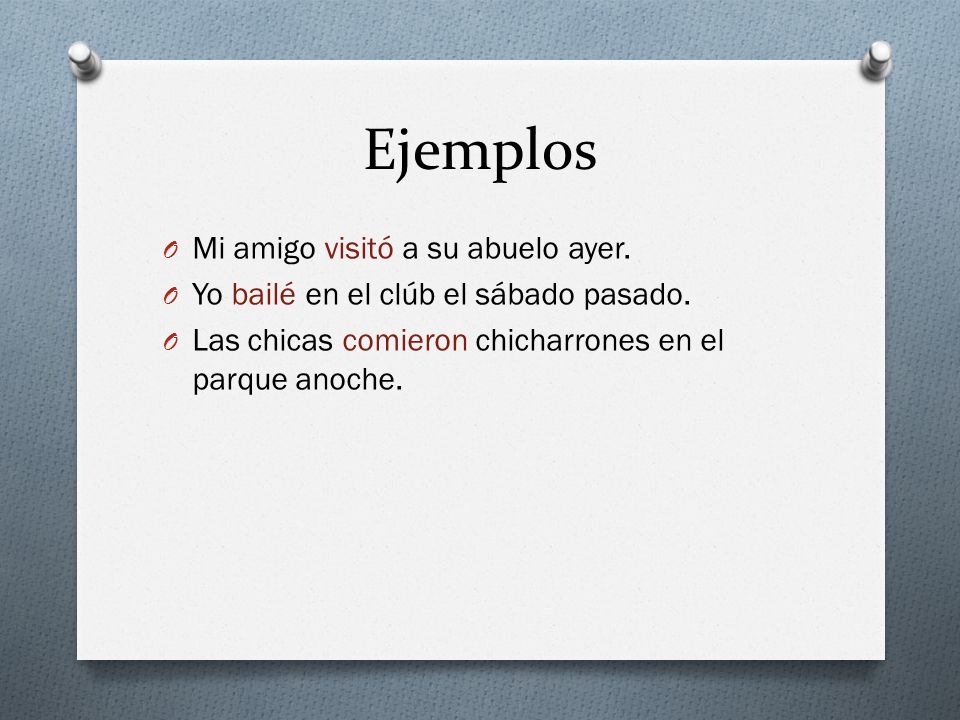 Ejemplos

Mi amigo visitó a su abuelo ayer.

Yo bailé en el clúb el sábado pasado.

Las chicas comieron chicharrones en el parque anoche.